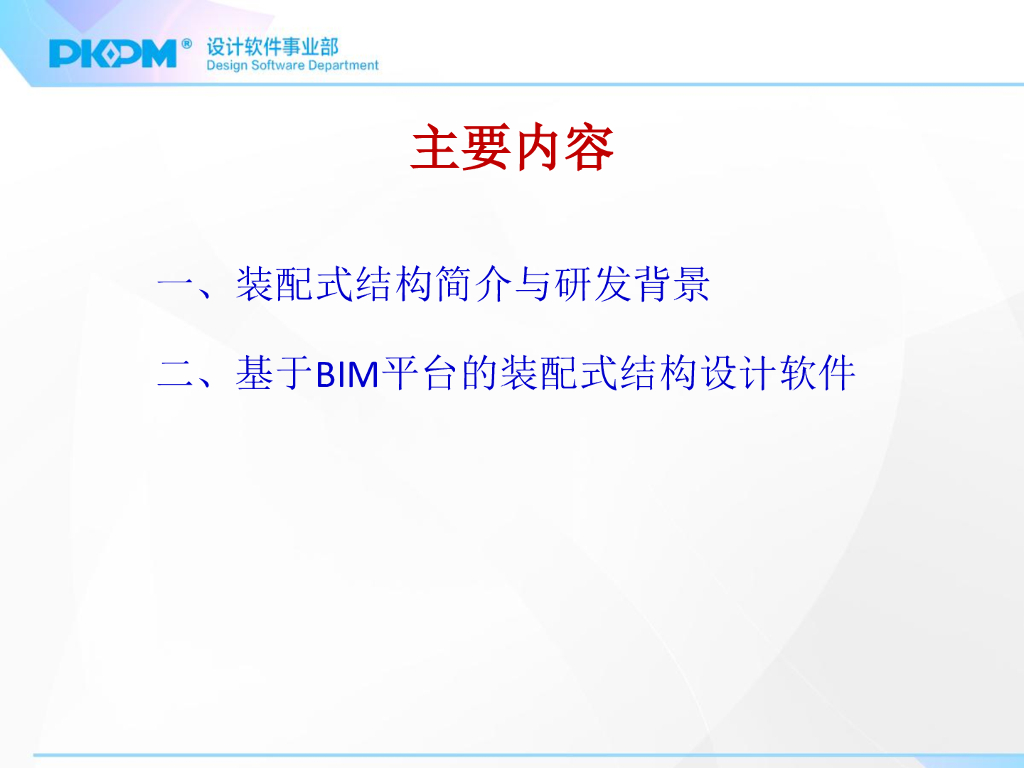 PKPM®
设计软件事业部
Design Software Department

主要内容

一、装配式结构简介与研发背景

二、基于BIM平台的装配式结构设计软件